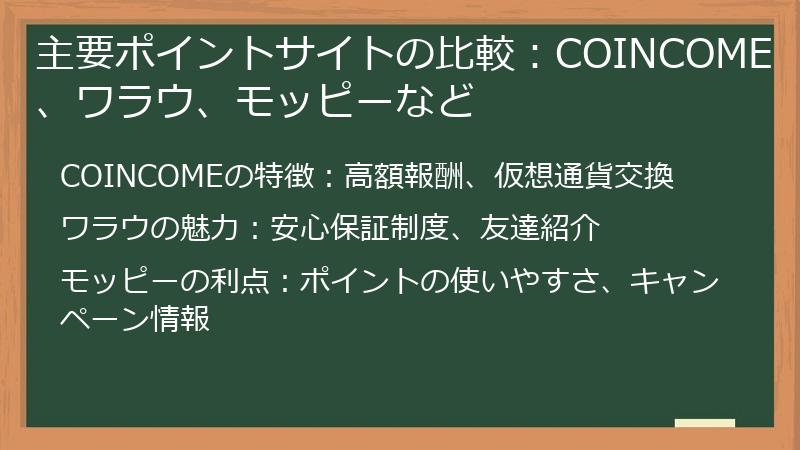 主要ポイントサイトの比較：COINCOME、ワラウ、モッピーなど

COINCOMEの特徴：高額報酬、仮想通貨交換

ワラウの魅力：安心保証制度、友達紹介

モッピーの利点：ポイントの使いやすさ、キャンペーン情報